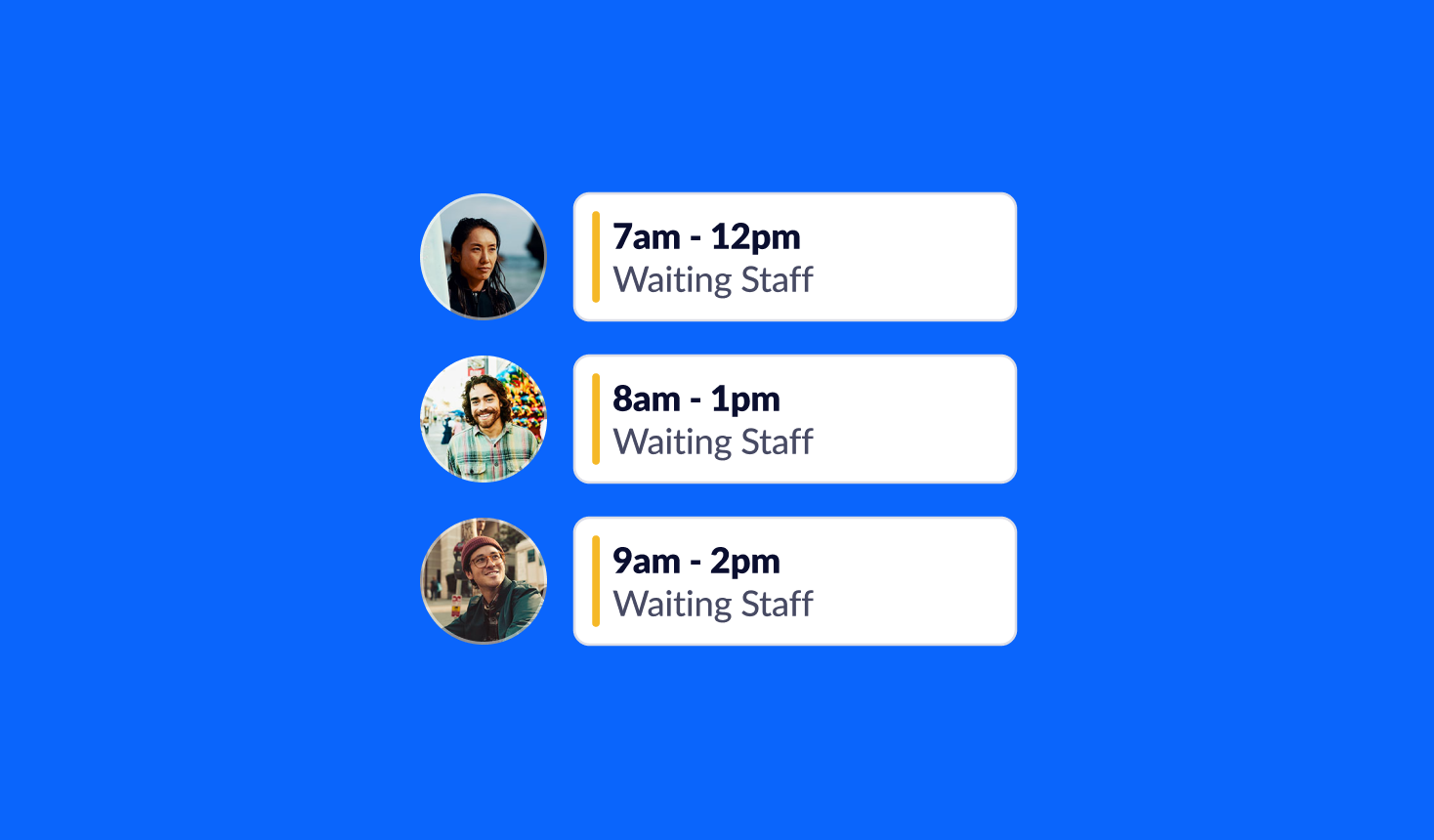 7am - 12pm
Waiting Staff

8am - 1pm
Waiting Staff

9am - 2pm
Waiting Staff